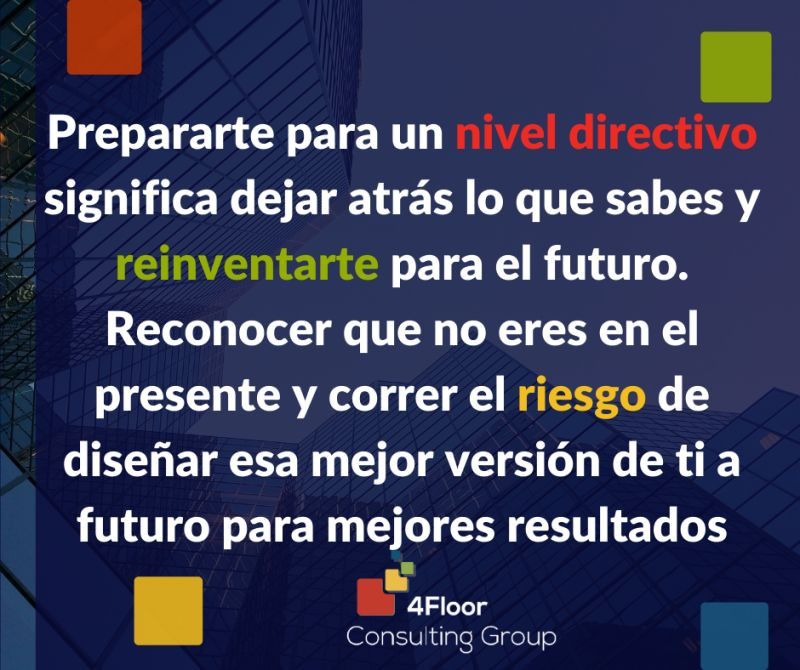 Prepararte para un nivel directivo significa dejar atrás lo que sabes y reinventarte para el futuro. Reconocer que no eres en el presente y correr el riesgo de diseñar esa mejor versión de ti a futuro para mejores resultados

4Floor
Consulting Group